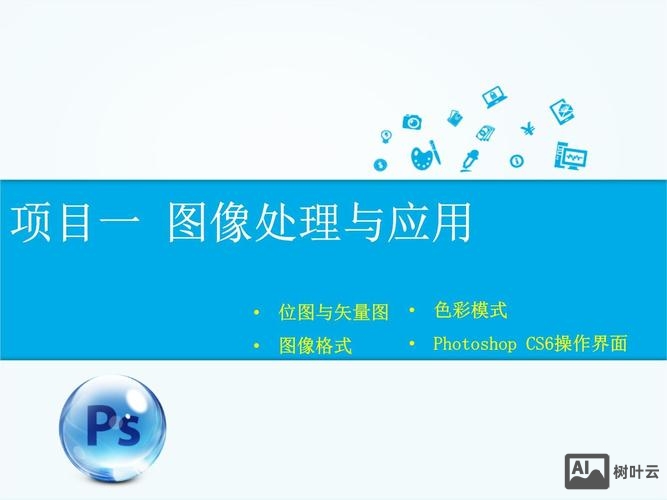 项目一 图像处理与应用

• 位图与矢量图
• 图像格式

• 色彩模式
• Photoshop CS6操作界面

Ps

AI 树叶云